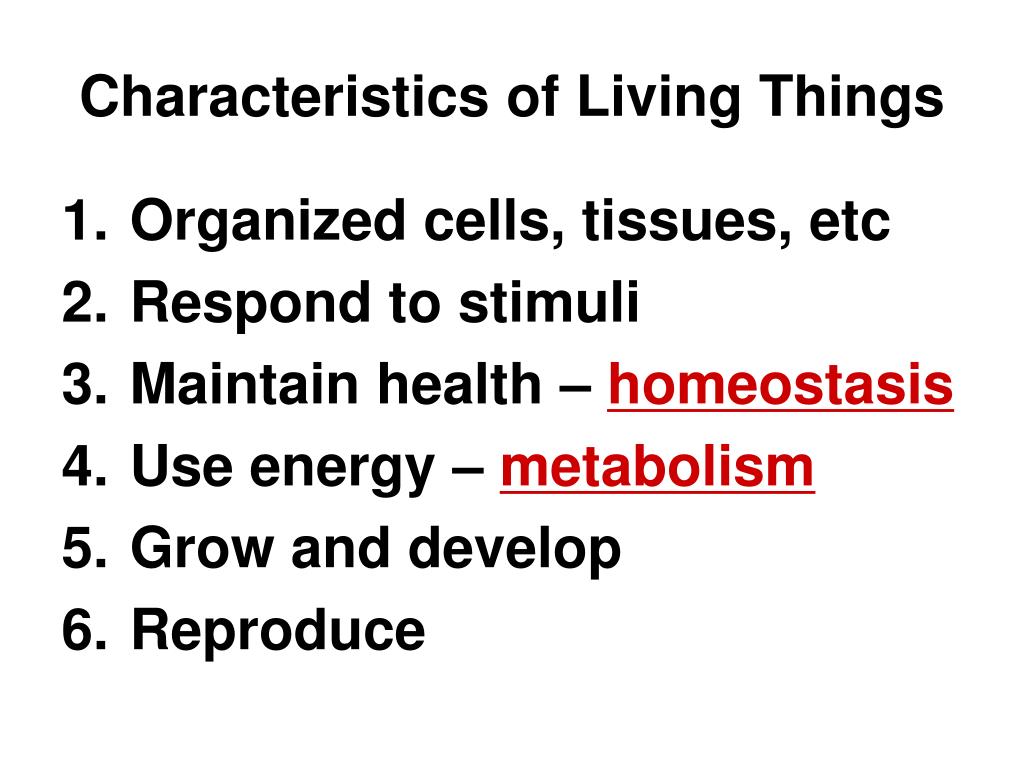 Characteristics of Living Things

1. Organized cells, tissues, etc
2. Respond to stimuli
3. Maintain health – homeostasis
4. Use energy – metabolism
5. Grow and develop
6. Reproduce